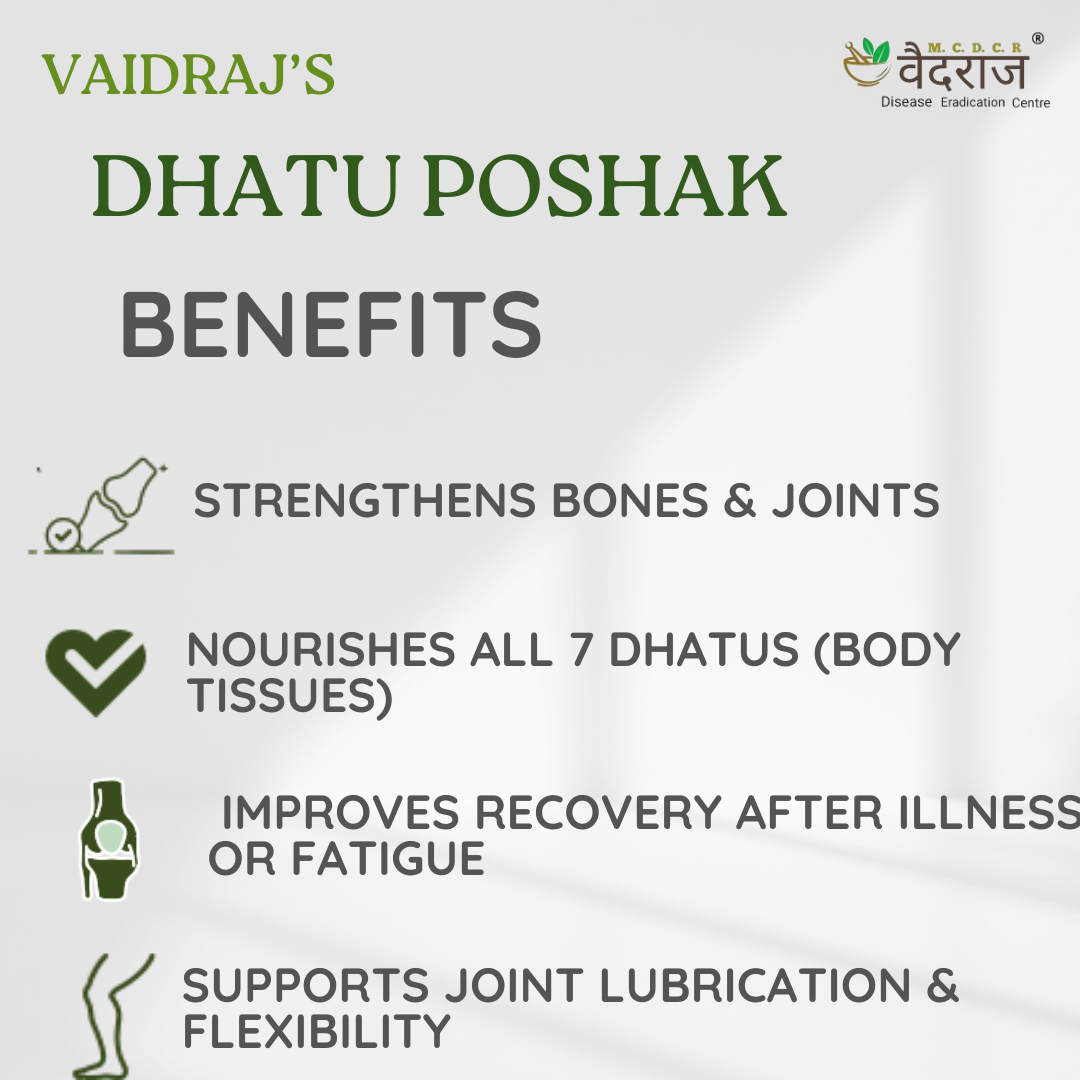 VAIDRAJ'S

M. C. D. C. R ®
वैदराज
Disease Eradication Centre

DHATU POSHAK

BENEFITS

STRENGTHENS BONES & JOINTS

NOURISHES ALL 7 DHATUS (BODY TISSUES)

IMPROVES RECOVERY AFTER ILLNESS OR FATIGUE

SUPPORTS JOINT LUBRICATION & FLEXIBILITY